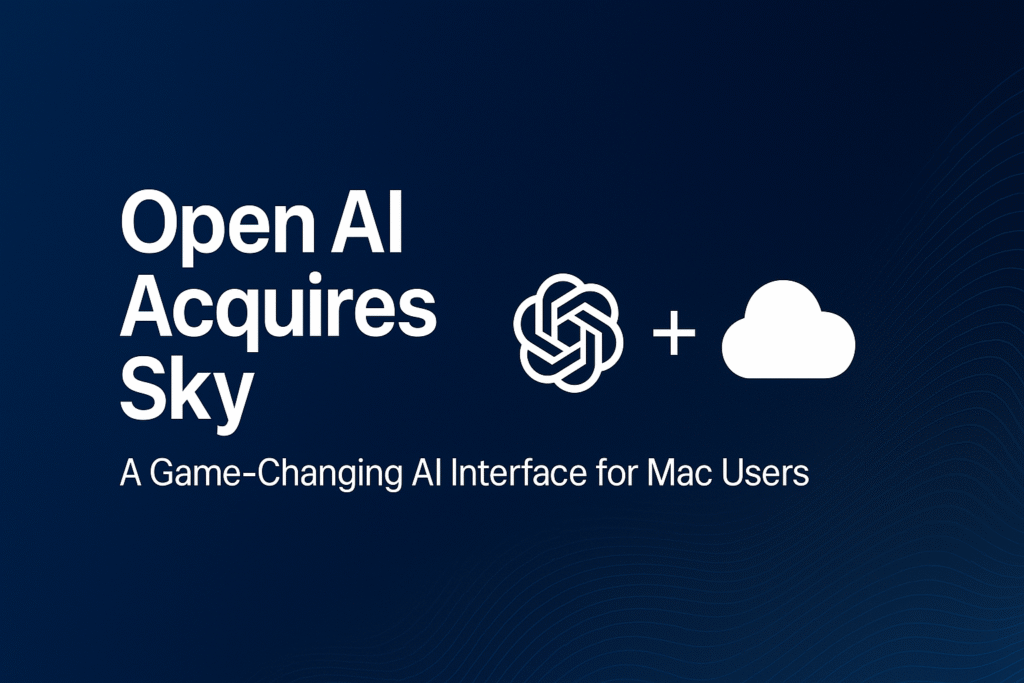 Open AI Acquires Sky

+

A Game-Changing AI Interface for Mac Users